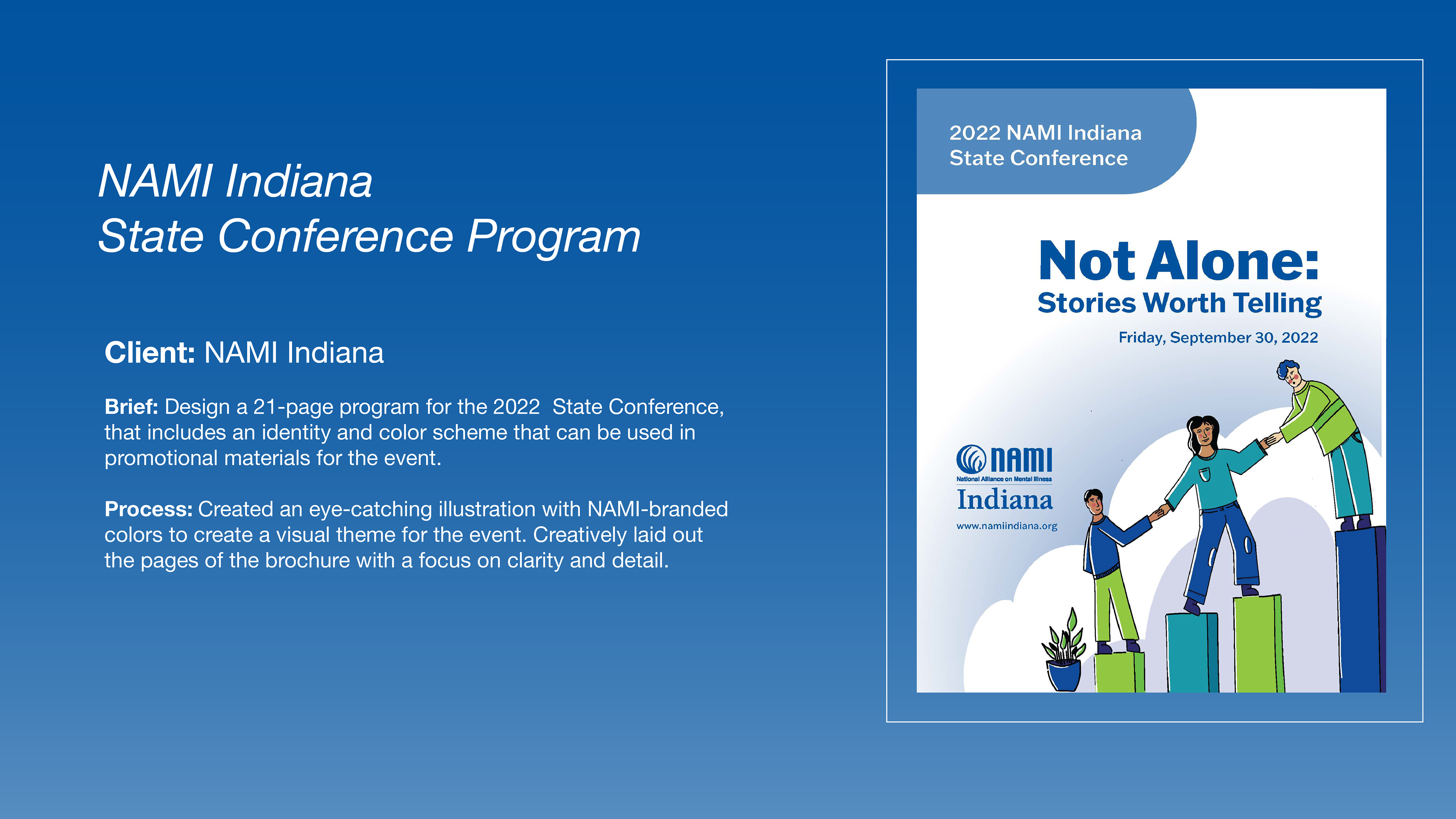 NAMI Indiana
State Conference Program

Client: NAMI Indiana

Brief: Design a 21-page program for the 2022 State Conference, that includes an identity and color scheme that can be used in promotional materials for the event.

Process: Created an eye-catching illustration with NAMI-branded colors to create a visual theme for the event. Creatively laid out the pages of the brochure with a focus on clarity and detail.

2022 NAMI Indiana
State Conference

Not Alone:
Stories Worth Telling

Friday, September 30, 2022

NAMI
National Alliance on Mental Illness
Indiana
www.namiindiana.org